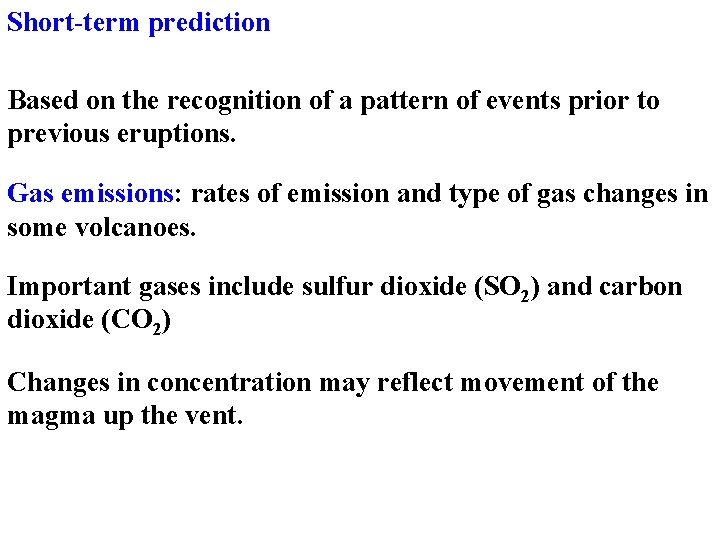 Short-term prediction

Based on the recognition of a pattern of events prior to previous eruptions.

Gas emissions: rates of emission and type of gas changes in some volcanoes.

Important gases include sulfur dioxide ($SO_2$) and carbon dioxide ($CO_2$)

Changes in concentration may reflect movement of the magma up the vent.